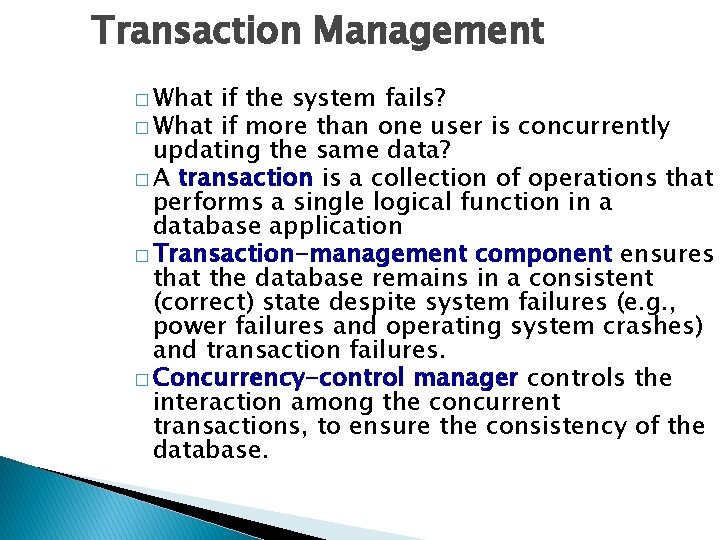 Transaction Management

□ What if the system fails?

□ What if more than one user is concurrently updating the same data?

□ A transaction is a collection of operations that performs a single logical function in a database application

□ Transaction-management component ensures that the database remains in a consistent (correct) state despite system failures (e.g., power failures and operating system crashes) and transaction failures.

□ Concurrency-control manager controls the interaction among the concurrent transactions, to ensure the consistency of the database.